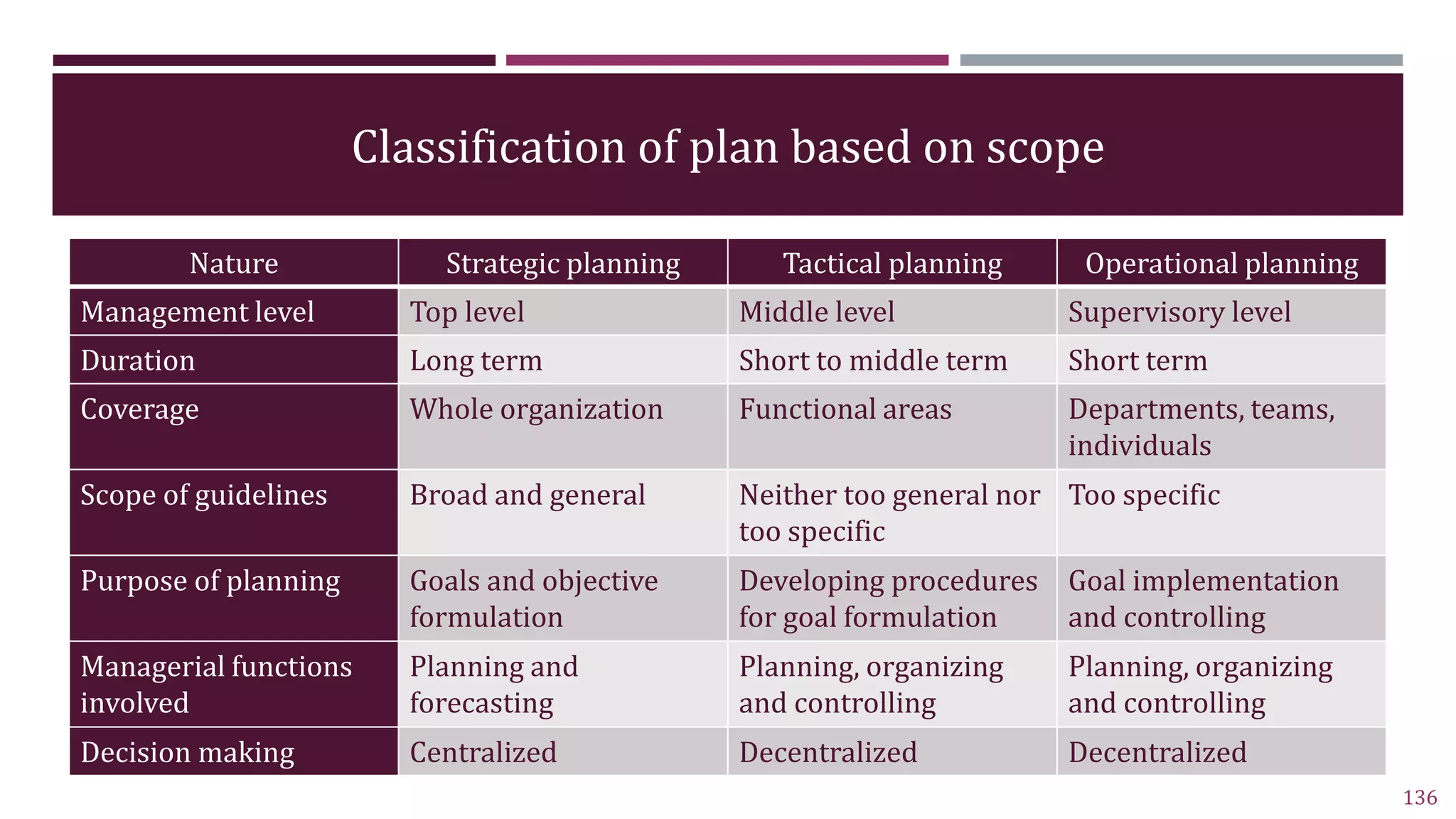 Classification of plan based on scope

| Nature | Strategic planning | Tactical planning | Operational planning |
|---|---|---|---|
| Management level | Top level | Middle level | Supervisory level |
| Duration | Long term | Short to middle term | Short term |
| Coverage | Whole organization | Functional areas | Departments, teams, individuals |
| Scope of guidelines | Broad and general | Neither too general nor too specific | Too specific |
| Purpose of planning | Goals and objective formulation | Developing procedures for goal formulation | Goal implementation and controlling |
| Managerial functions involved | Planning and forecasting | Planning, organizing and controlling | Planning, organizing and controlling |
| Decision making | Centralized | Decentralized | Decentralized |

136